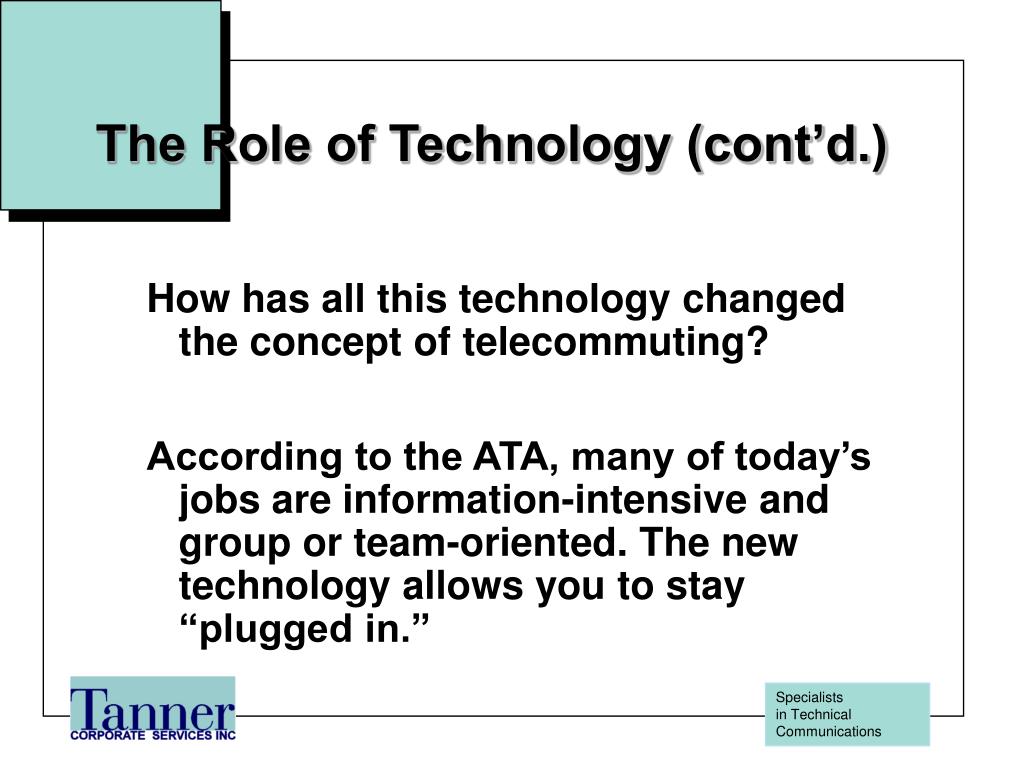 The Role of Technology (cont’d.)

How has all this technology changed the concept of telecommuting?

According to the ATA, many of today’s jobs are information-intensive and group or team-oriented. The new technology allows you to stay “plugged in.”

Tanner
CORPORATE SERVICES INC

Specialists
in Technical
Communications